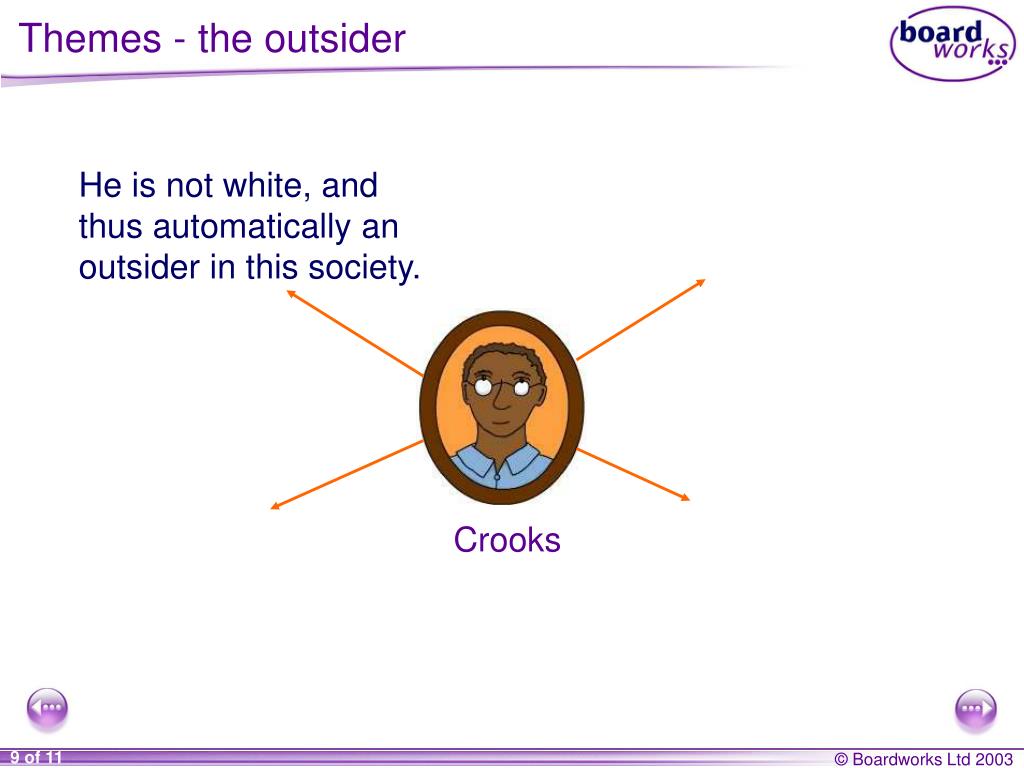 Themes - the outsider

board works

He is not white, and thus automatically an outsider in this society.

Crooks

9 of 11

© Boardworks Ltd 2003